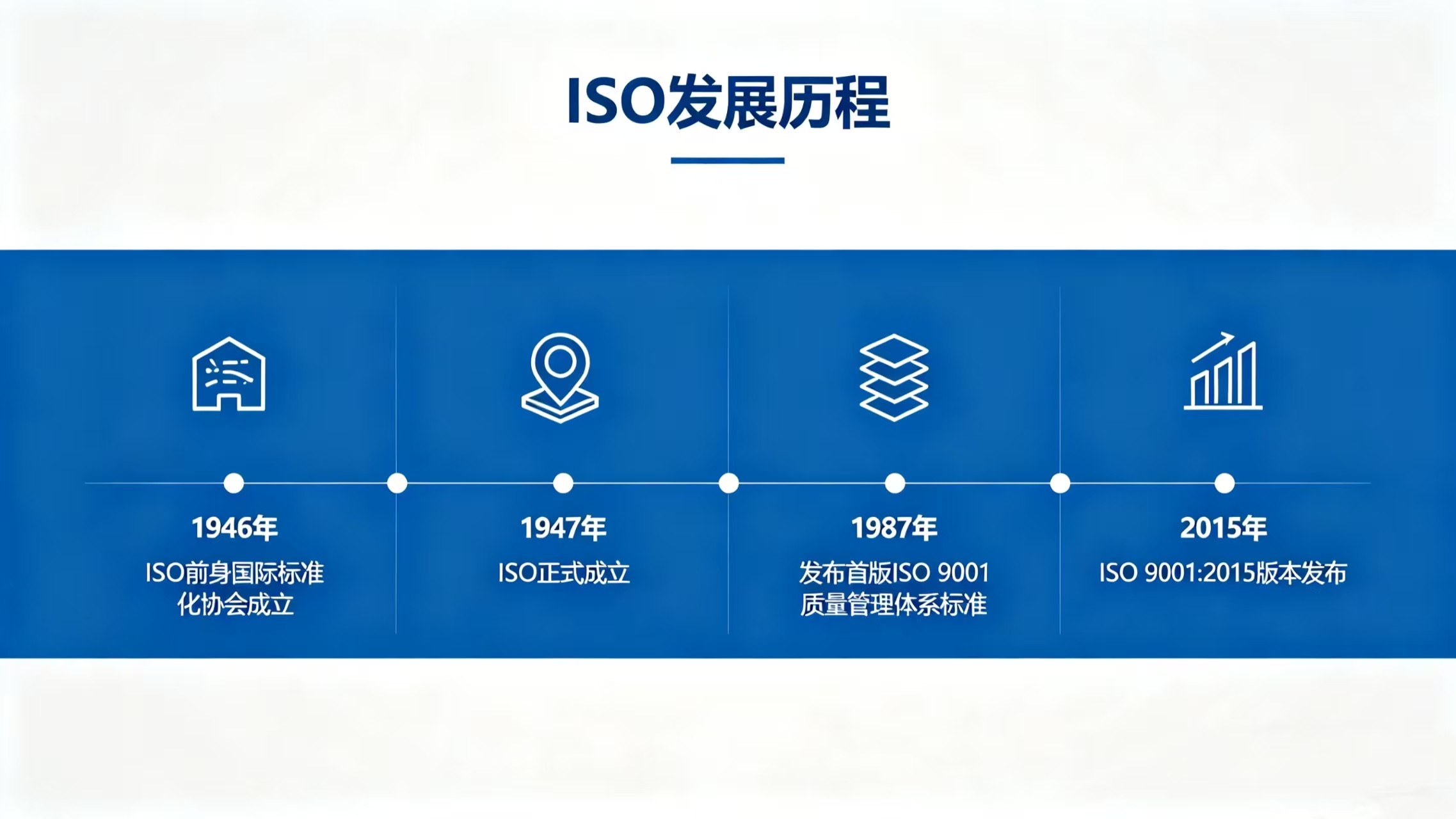 ISO发展历程

1946年
ISO前身国际标准化协会成立

1947年
ISO正式成立

1987年
发布首版ISO 9001质量管理体系标准

2015年
ISO 9001:2015版本发布